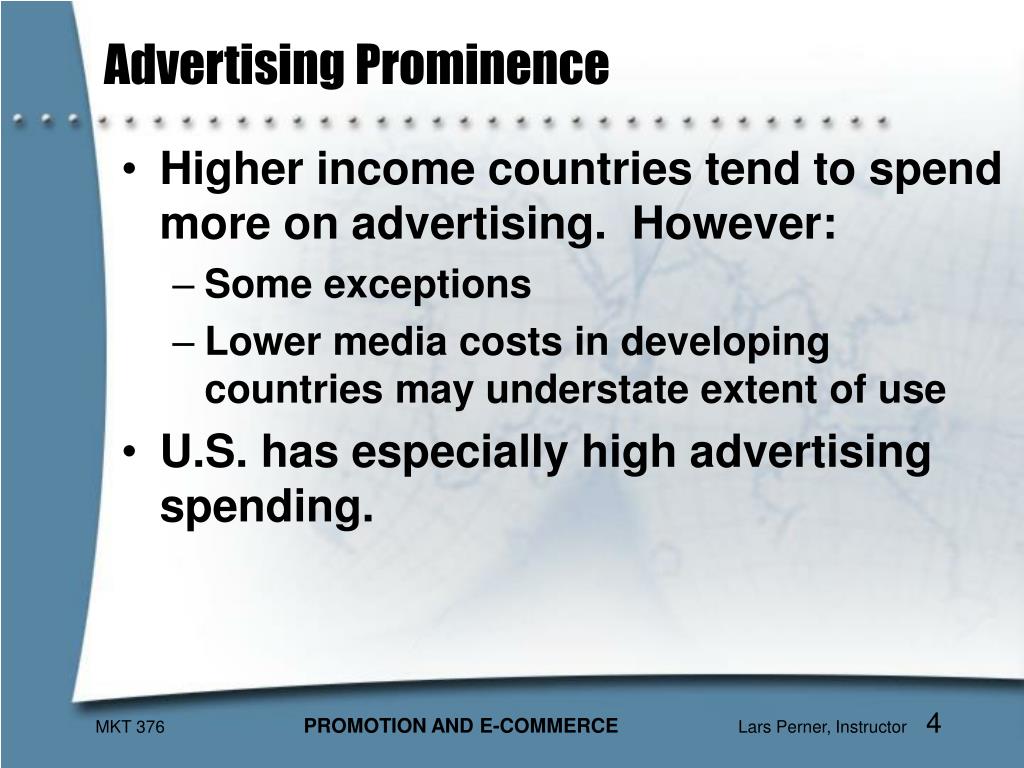 Advertising Prominence

• Higher income countries tend to spend more on advertising. However:
– Some exceptions
– Lower media costs in developing countries may understate extent of use
• U.S. has especially high advertising spending.

MKT 376 PROMOTION AND E-COMMERCE Lars Perner, Instructor 4